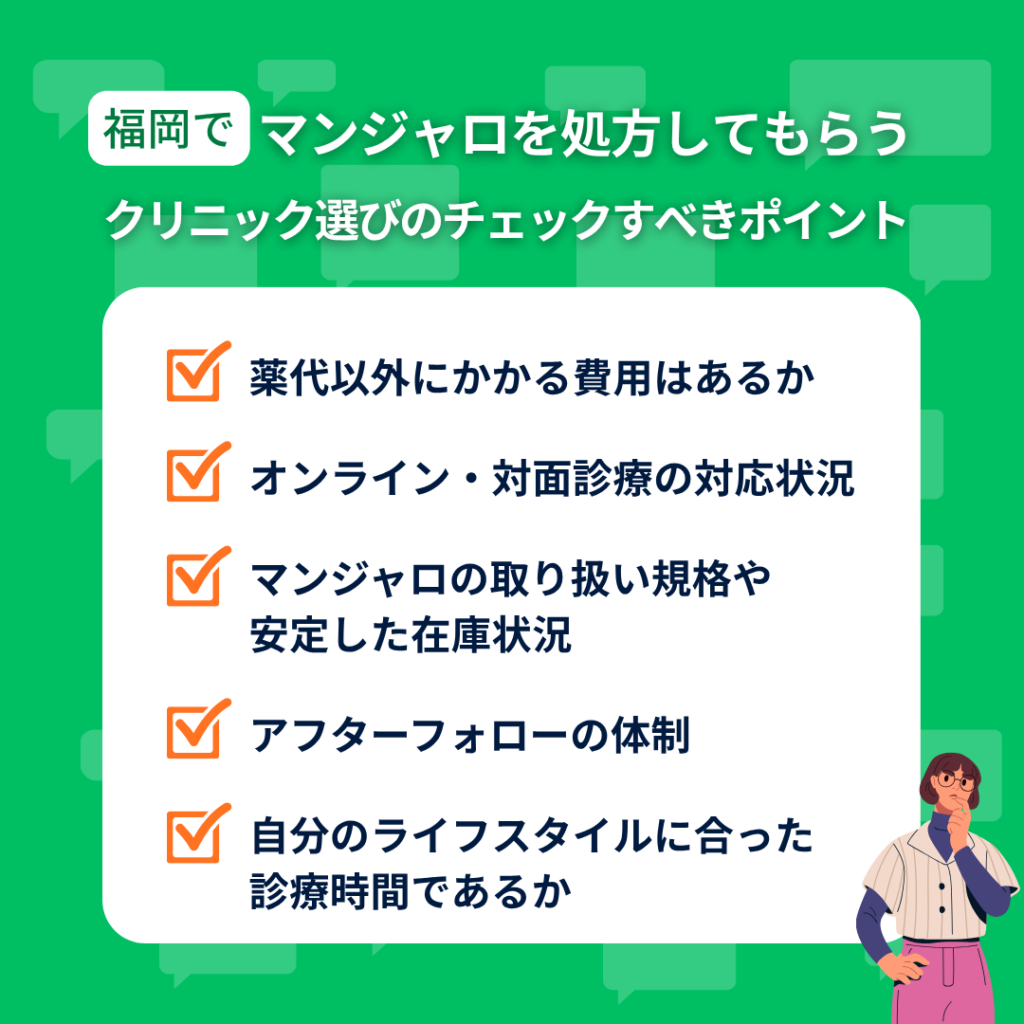 福岡で マンジャロを処方してもらう

クリニック選びのチェックすべきポイント

薬代以外にかかる費用はあるか

オンライン・対面診療の対応状況

マンジャロの取り扱い規格や安定した在庫状況

アフターフォローの体制

自分のライフスタイルに合った診療時間であるか